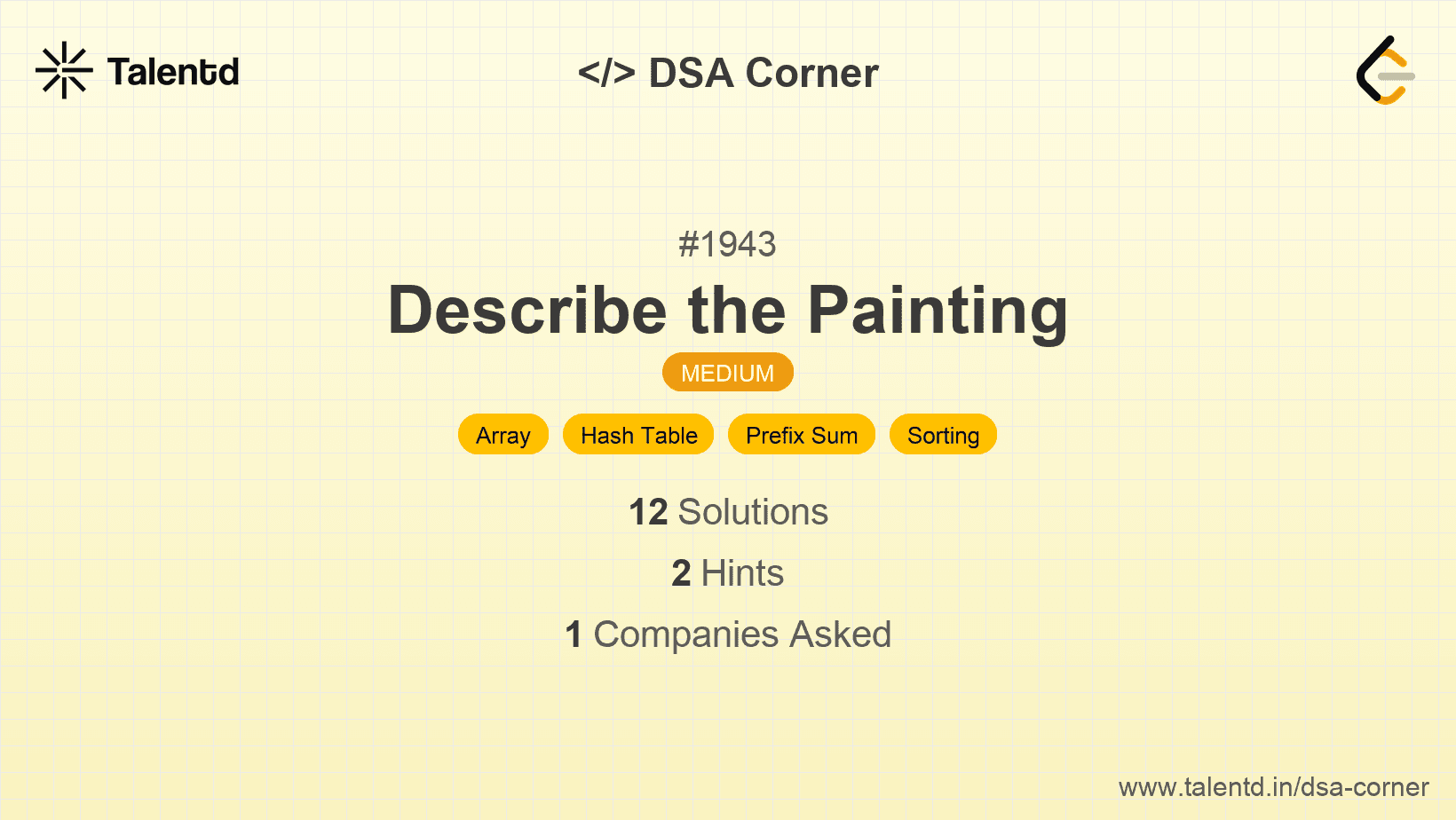 Talentd

</> DSA Corner

#1943

Describe the Painting

MEDIUM

Array Hash Table Prefix Sum Sorting

12 Solutions

2 Hints

1 Companies Asked

www.talentd.in/dsa-corner